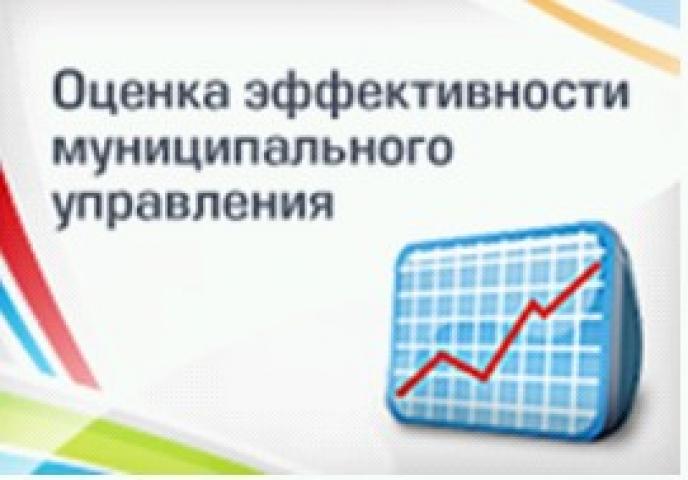 Оценка эффективности муниципального управления